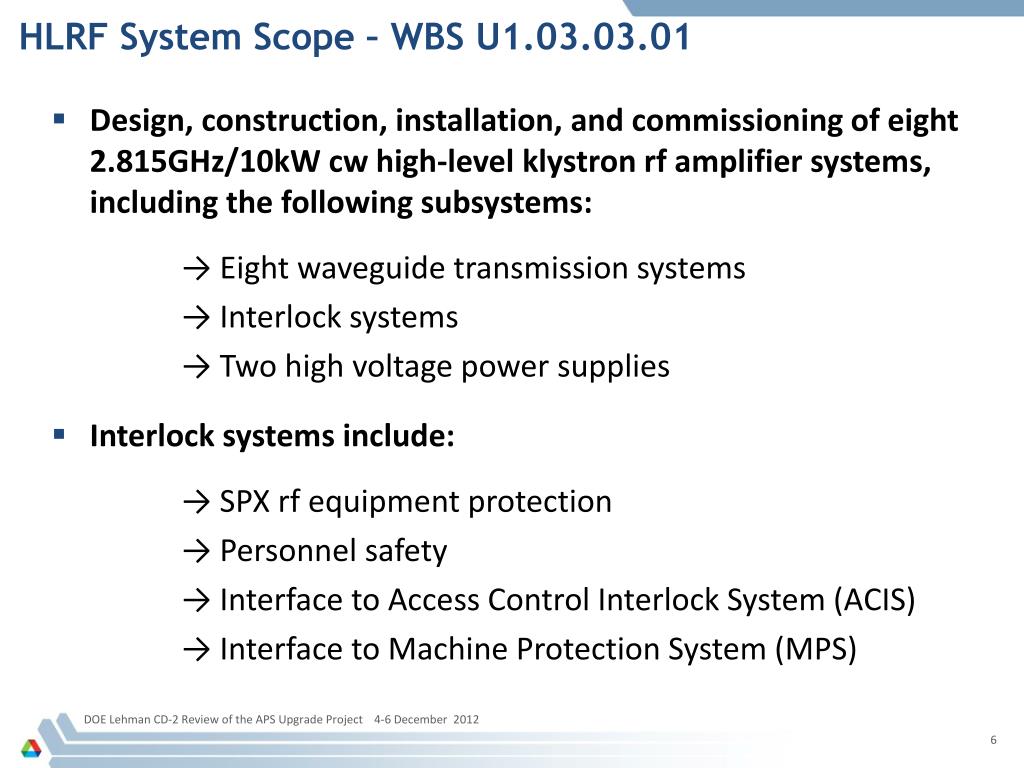 HLRF System Scope – WBS U1.03.03.01

▪ Design, construction, installation, and commissioning of eight 2.815GHz/10kW cw high-level klystron rf amplifier systems, including the following subsystems:

→ Eight waveguide transmission systems
→ Interlock systems
→ Two high voltage power supplies

▪ Interlock systems include:

→ SPX rf equipment protection
→ Personnel safety
→ Interface to Access Control Interlock System (ACIS)
→ Interface to Machine Protection System (MPS)

DOE Lehman CD-2 Review of the APS Upgrade Project 4-6 December 2012

6